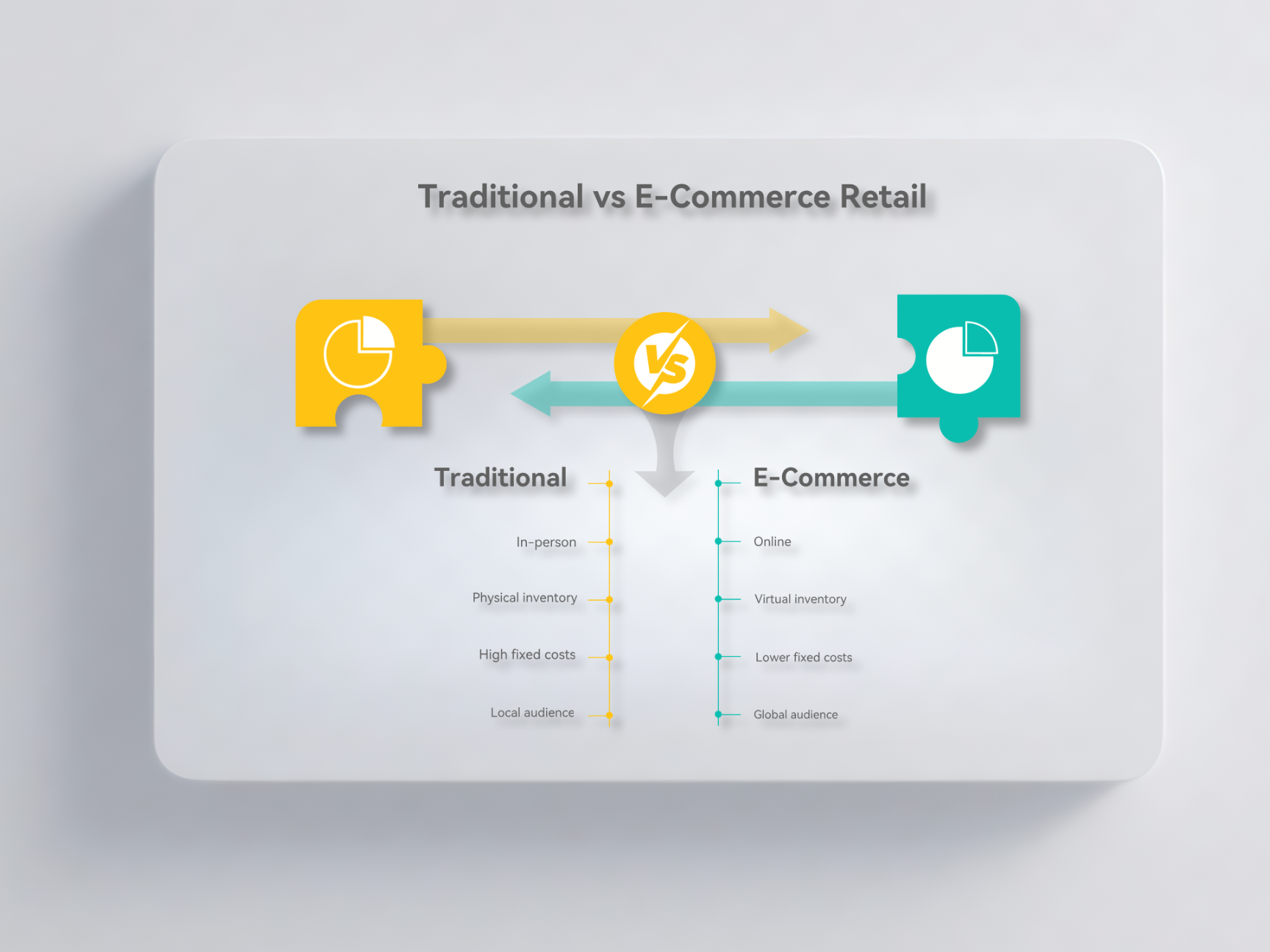 Traditional vs E-Commerce Retail

VS

Traditional

In-person

Physical inventory

High fixed costs

Local audience

E-Commerce

Online

Virtual inventory

Lower fixed costs

Global audience